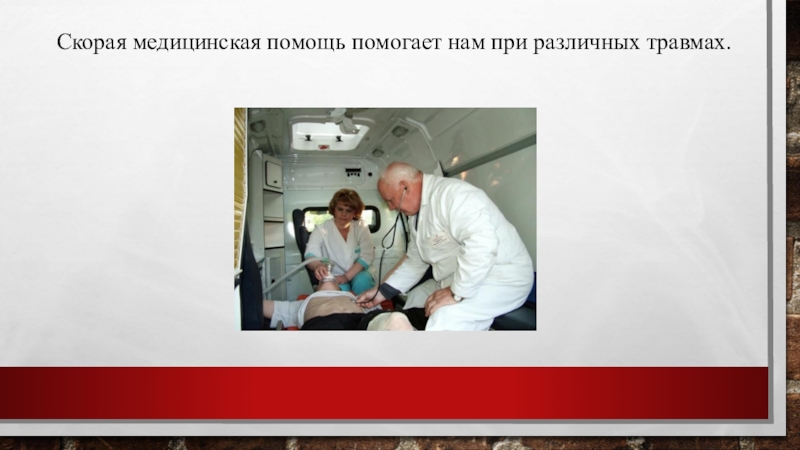 Скорая медицинская помощь помогает нам при различных травмах.